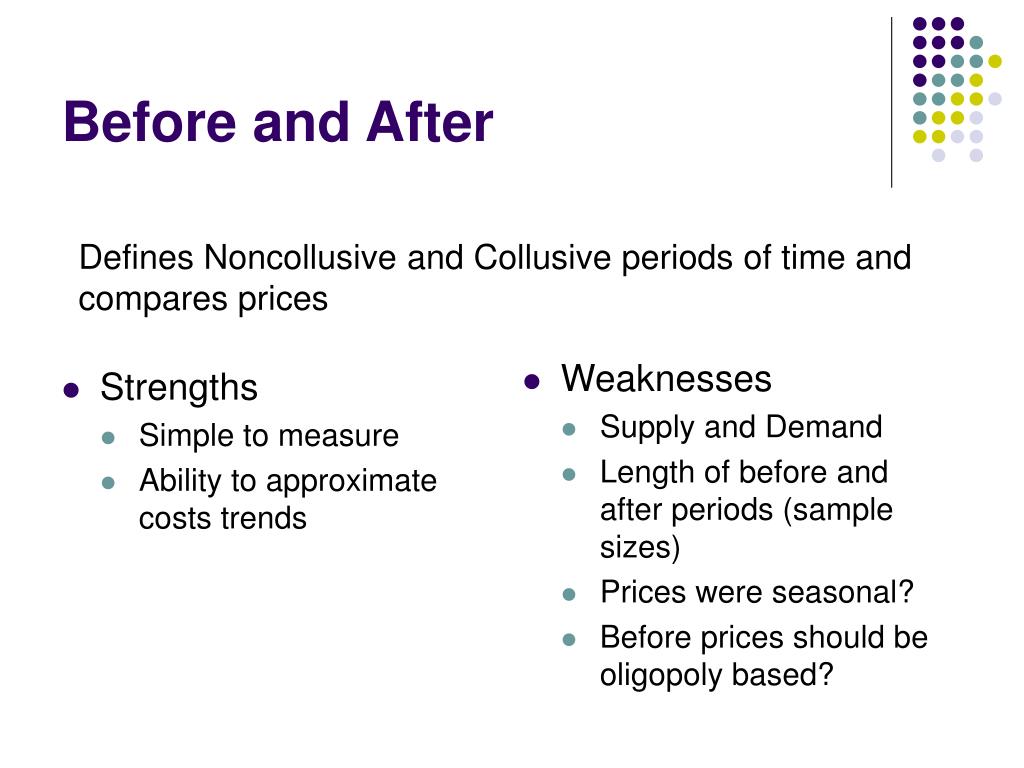 Before and After

Defines Noncollusive and Collusive periods of time and compares prices

- Strengths
  - Simple to measure
  - Ability to approximate costs trends

- Weaknesses
  - Supply and Demand
  - Length of before and after periods (sample sizes)
  - Prices were seasonal?
  - Before prices should be oligopoly based?